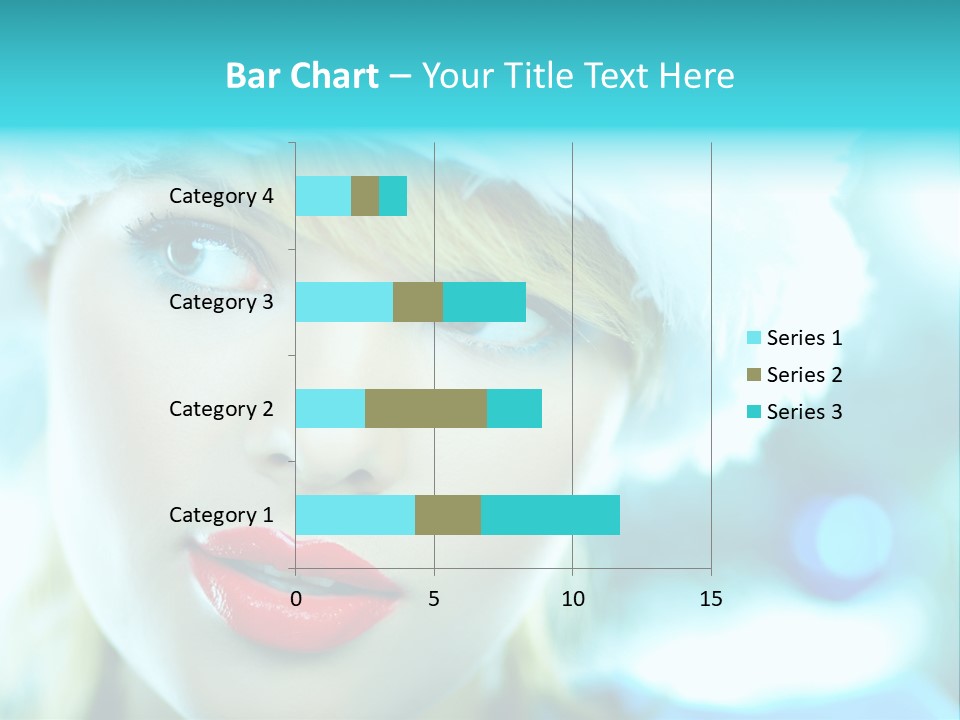 Bar Chart – Your Title Text Here

Category 4
Category 3
Category 2
Category 1

0
5
10
15

Series 1
Series 2
Series 3